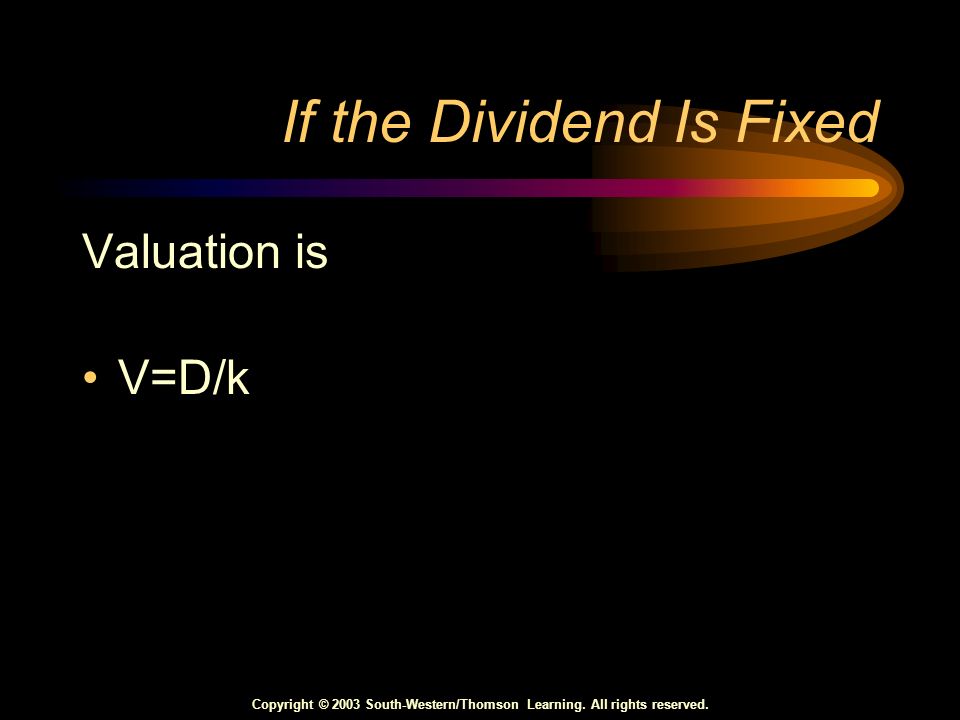 If the Dividend Is Fixed

Valuation is

• $V=D/k$

Copyright © 2003 South-Western/Thomson Learning. All rights reserved.